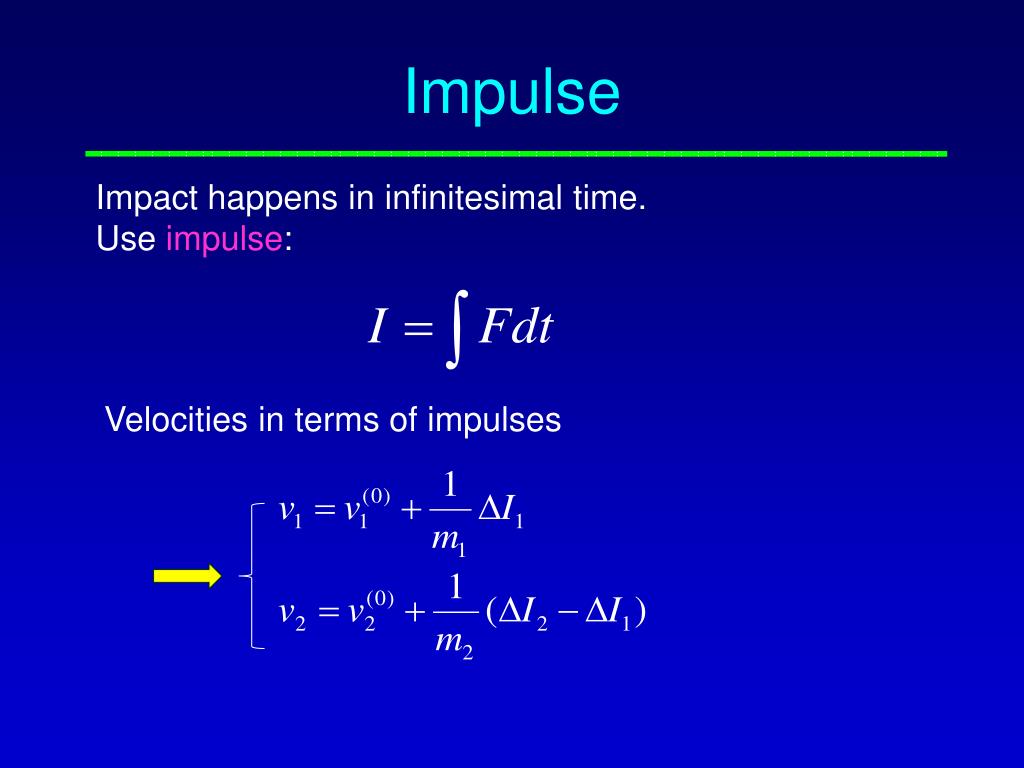 Impulse

Impact happens in infinitesimal time.
Use impulse:

$I = \int F dt$

Velocities in terms of impulses

$\begin{cases} v_1 = v_1^{(0)} + \frac{1}{m_1} \Delta I_1 \\ v_2 = v_2^{(0)} + \frac{1}{m_2} (\Delta I_2 - \Delta I_1) \end{cases}$